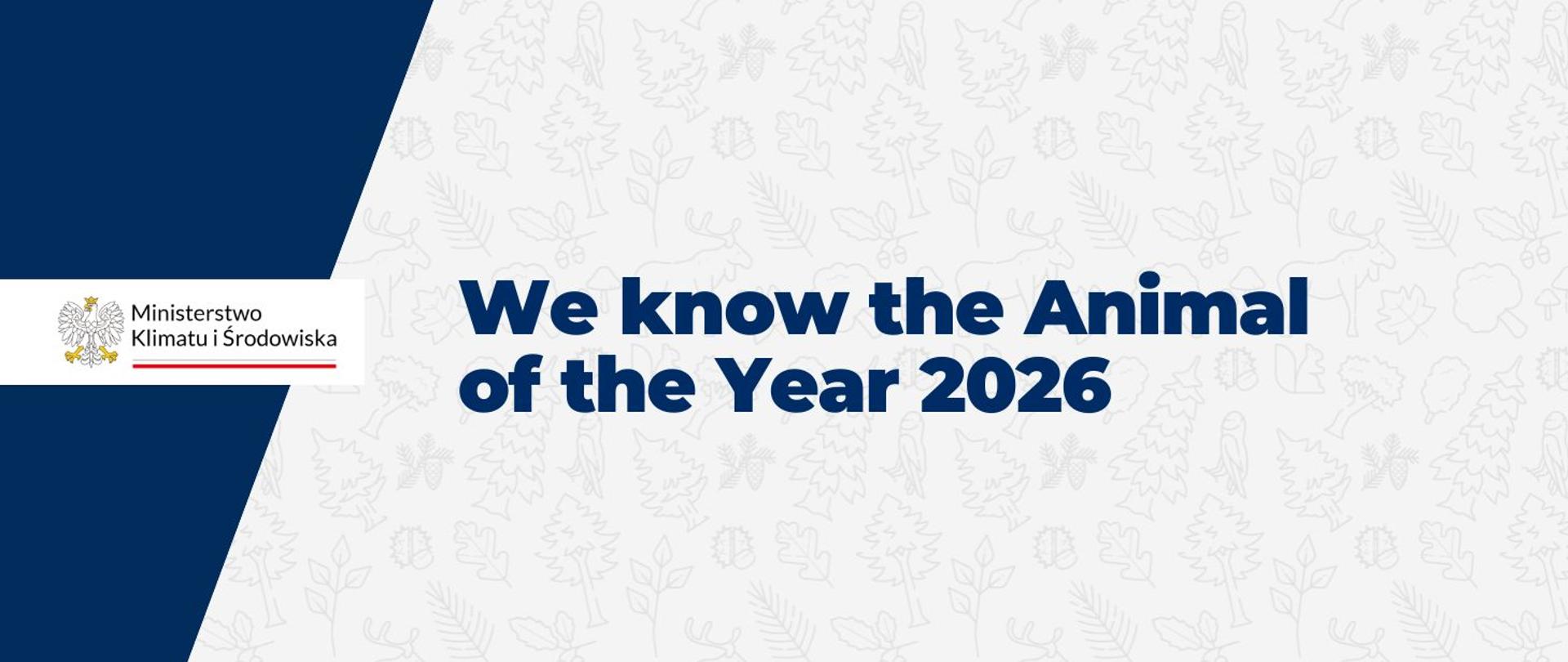 Ministerstwo Klimatu i Środowiska

We know the Animal of the Year 2026